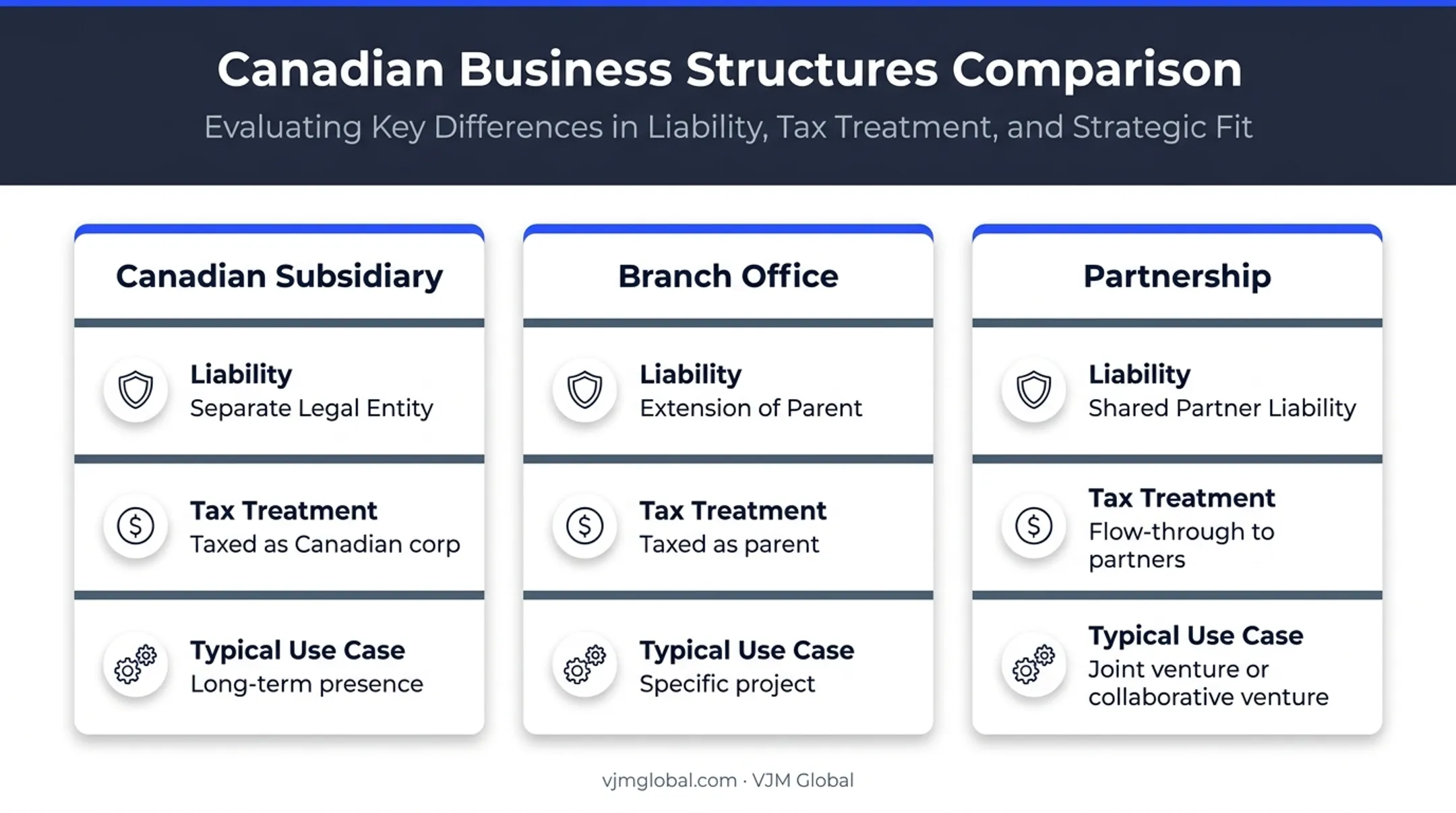 Canadian Business Structures Comparison

Evaluating Key Differences in Liability, Tax Treatment, and Strategic Fit

Canadian Subsidiary

Liability
Separate Legal Entity

Tax Treatment
Taxed as Canadian corp

Typical Use Case
Long-term presence

Branch Office

Liability
Extension of Parent

Tax Treatment
Taxed as parent

Typical Use Case
Specific project

Partnership

Liability
Shared Partner Liability

Tax Treatment
Flow-through to partners

Typical Use Case
Joint venture or collaborative venture

vjmglobal.com · VJM Global